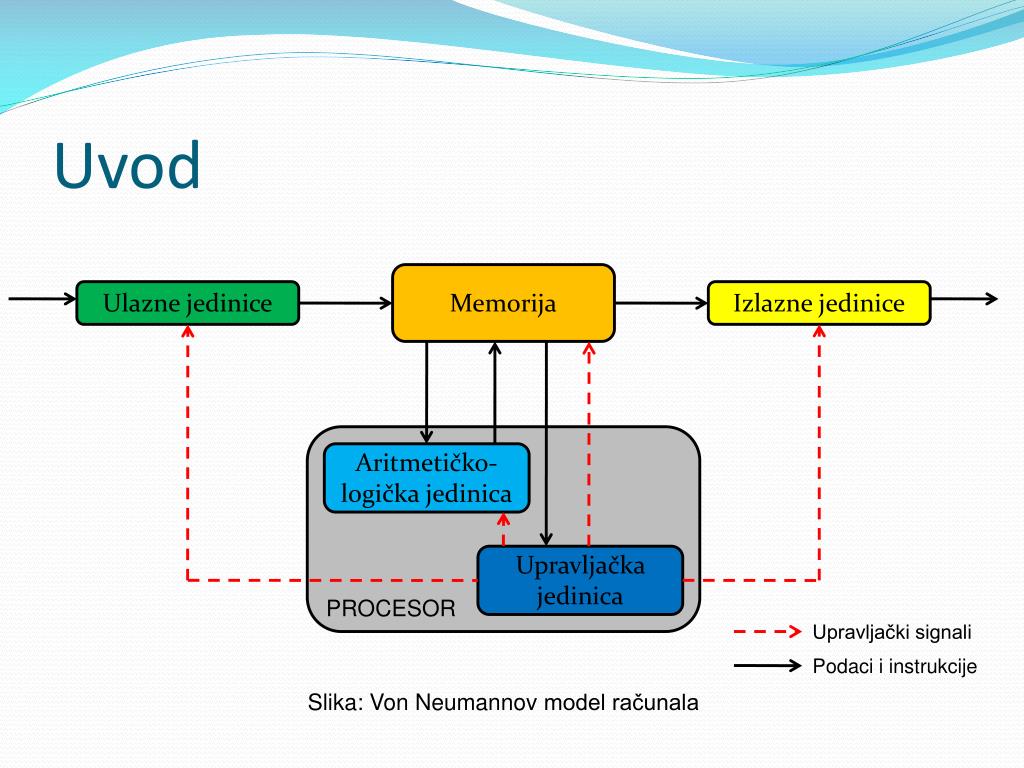 Uvod

Ulazne jedinice

Memorija

Izlazne jedinice

Aritmetičko-logička jedinica

Upravljačka jedinica

PROCESOR

Upravljački signali

Podaci i instrukcije

Slika: Von Neumannov model računala